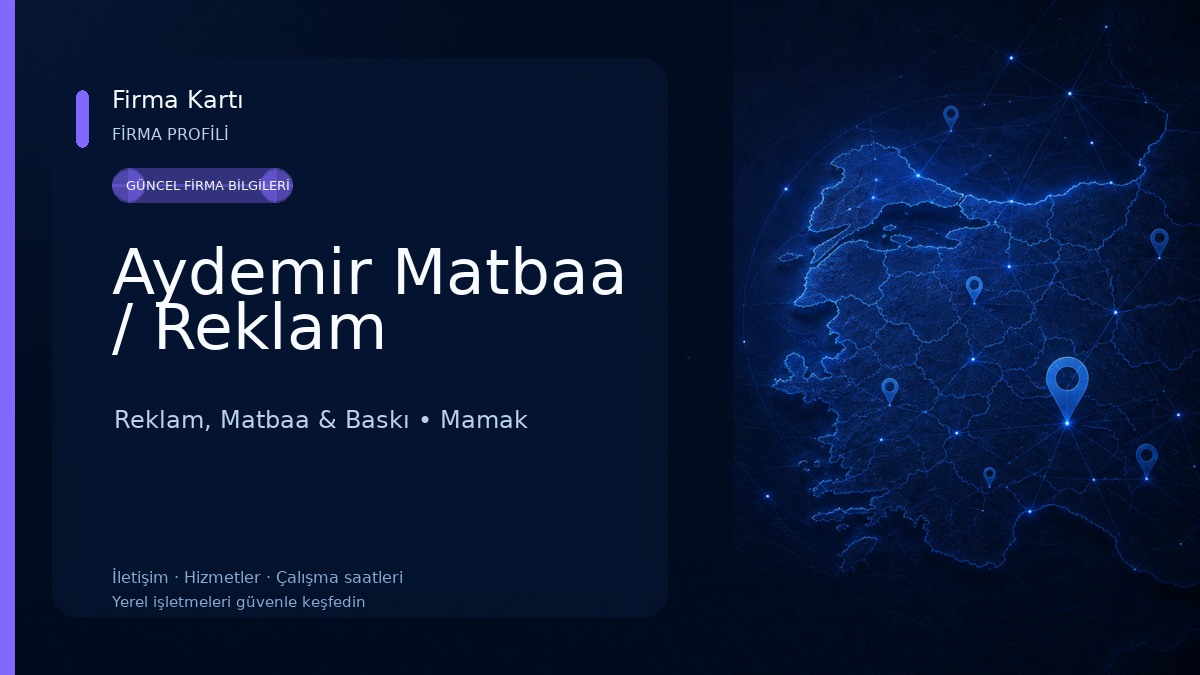 Firma Kartı
FİRMA PROFİLİ

GÜNCEL FİRMA BİLGİLERİ

Aydemir Matbaa / Reklam

Reklam, Matbaa & Baskı • Mamak

İletişim · Hizmetler · Çalışma saatleri
Yerel işletmeleri güvenle keşfedin